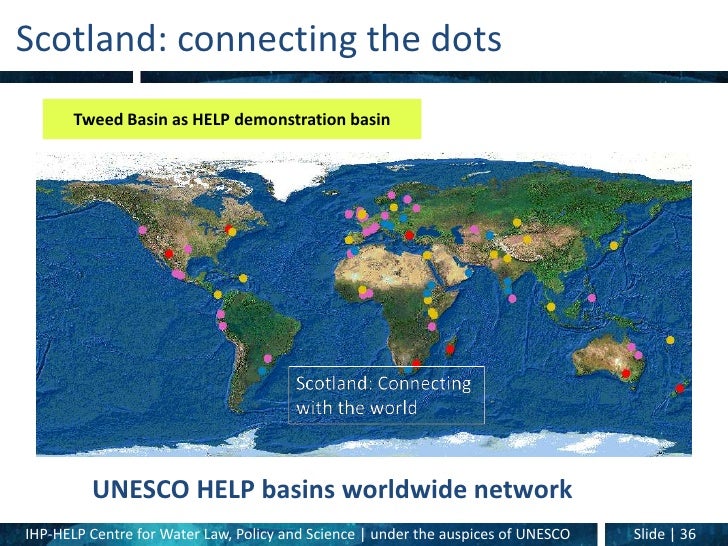 Scotland: connecting the dots

Tweed Basin as HELP demonstration basin

Scotland: Connecting with the world

UNESCO HELP basins worldwide network

IHP-HELP Centre for Water Law, Policy and Science | under the auspices of UNESCO

Slide | 36